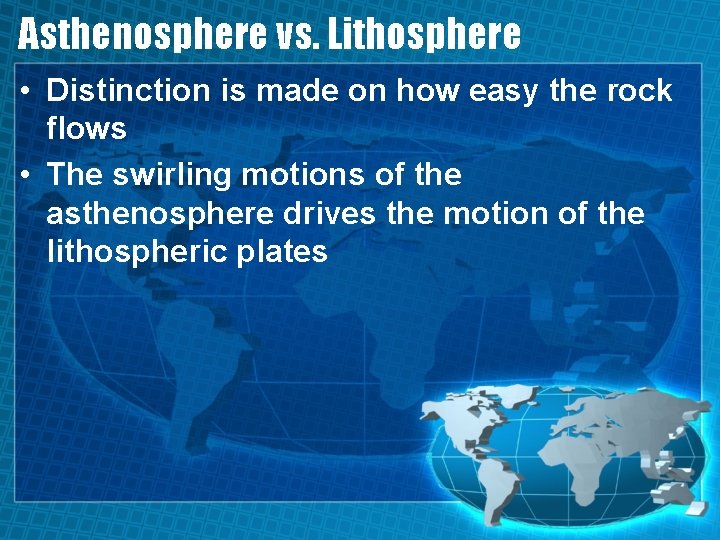 Asthenosphere vs. Lithosphere

• Distinction is made on how easy the rock flows

• The swirling motions of the asthenosphere drives the motion of the lithospheric plates